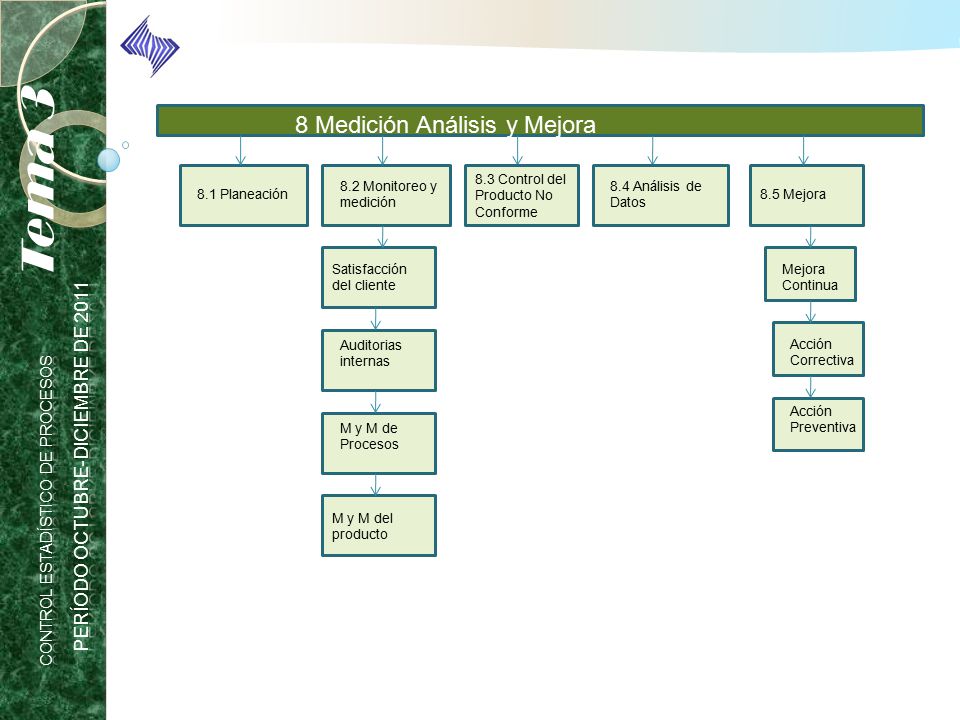 Tema 3

CONTROL ESTADÍSTICO DE PROCESOS
PERÍODO OCTUBRE-DICIEMBRE DE 2011

8 Medición Análisis y Mejora

8.1 Planeación

8.2 Monitoreo y medición

Satisfacción del cliente

Auditorias internas

M y M de Procesos

M y M del producto

8.3 Control del Producto No Conforme

8.4 Análisis de Datos

8.5 Mejora

Mejora Continua

Acción Correctiva

Acción Preventiva